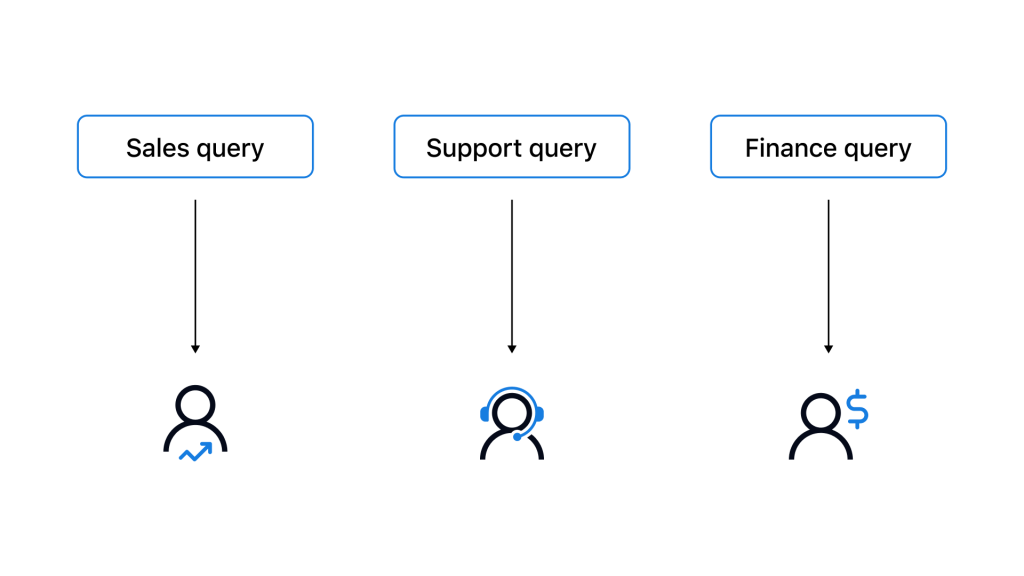 Sales query

Support query

Finance query